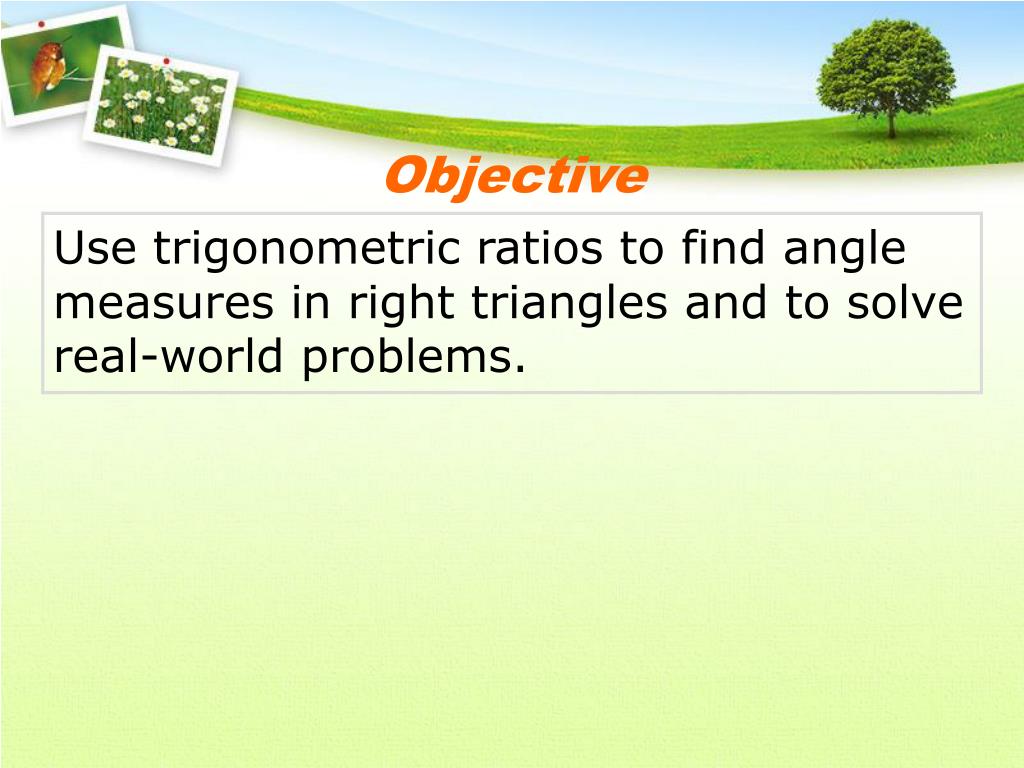 Objective

Use trigonometric ratios to find angle measures in right triangles and to solve real-world problems.